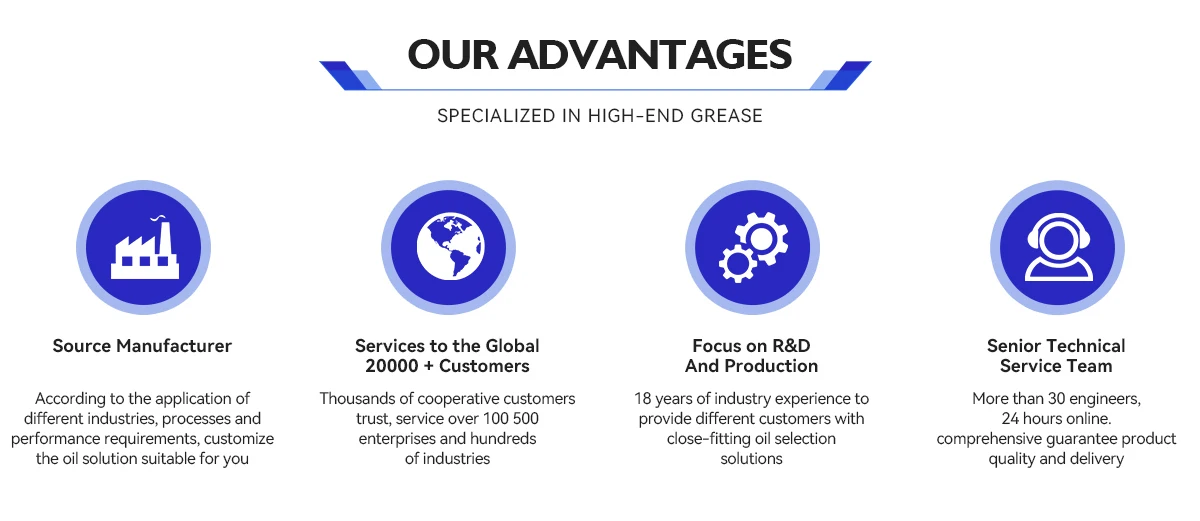 OUR ADVANTAGES

SPECIALIZED IN HIGH-END GREASE

Source Manufacturer

According to the application of different industries, processes and performance requirements, customize the oil solution suitable for you

Services to the Global 20000 + Customers

Thousands of cooperative customers trust, service over 100 500 enterprises and hundreds of industries

Focus on R&D And Production

18 years of industry experience to provide different customers with close-fitting oil selection solutions

Senior Technical Service Team

More than 30 engineers, 24 hours online. comprehensive guarantee product quality and delivery